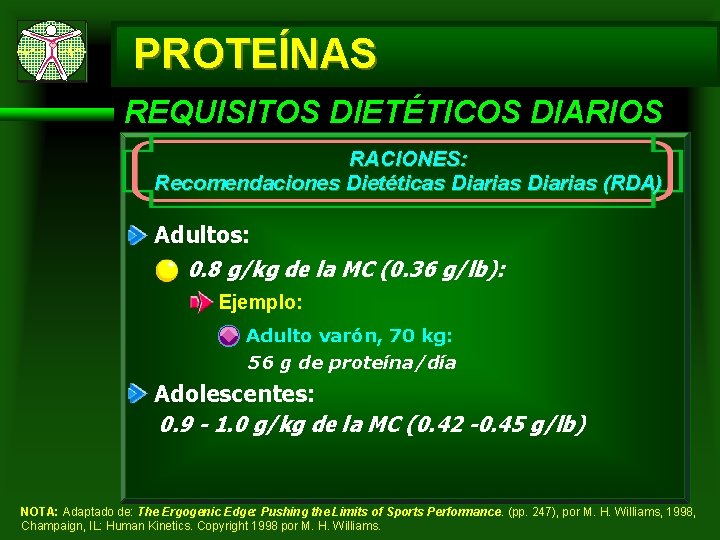 PROTEÍNAS

REQUISITOS DIETÉTICOS DIARIOS

RACIONES:
Recomendaciones Dietéticas Diarias Diarias (RDA)

Adultos:

0.8 g/kg de la MC (0.36 g/lb):

Ejemplo:

Adulto varón, 70 kg:
56 g de proteína/día

Adolescentes:
0.9 - 1.0 g/kg de la MC (0.42 -0.45 g/lb)

NOTA: Adaptado de: The Ergogenic Edge: Pushing the Limits of Sports Performance. (pp. 247), por M. H. Williams, 1998, Champaign, IL: Human Kinetics. Copyright 1998 por M. H. Williams.